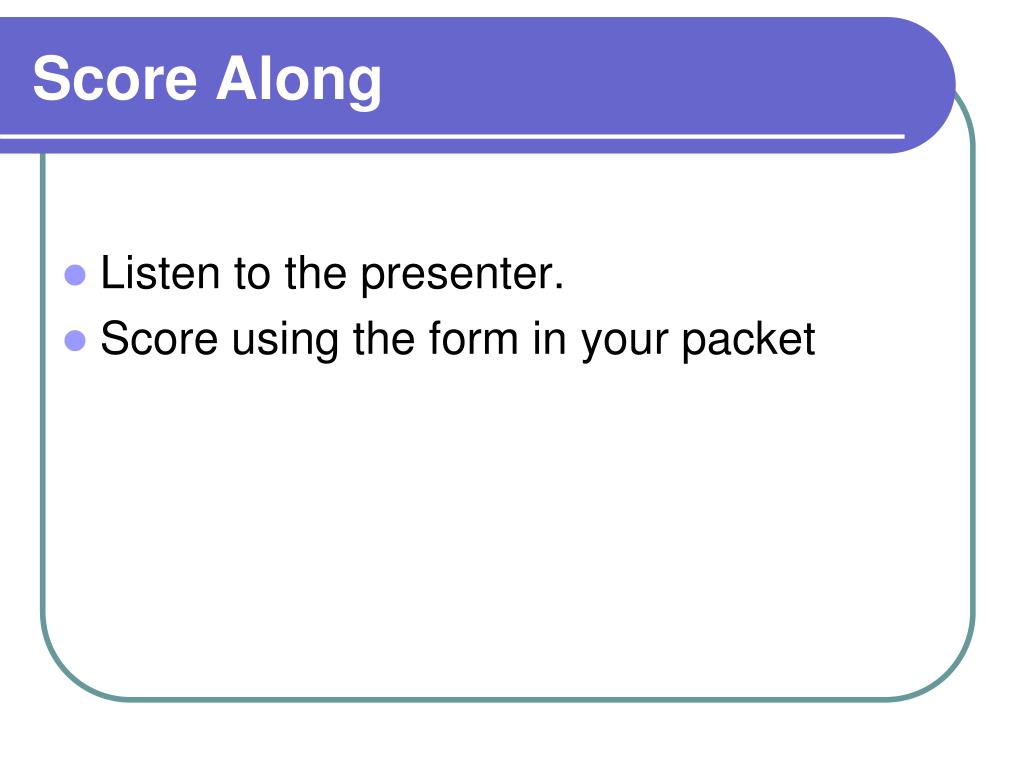 Score Along

- Listen to the presenter.
- Score using the form in your packet